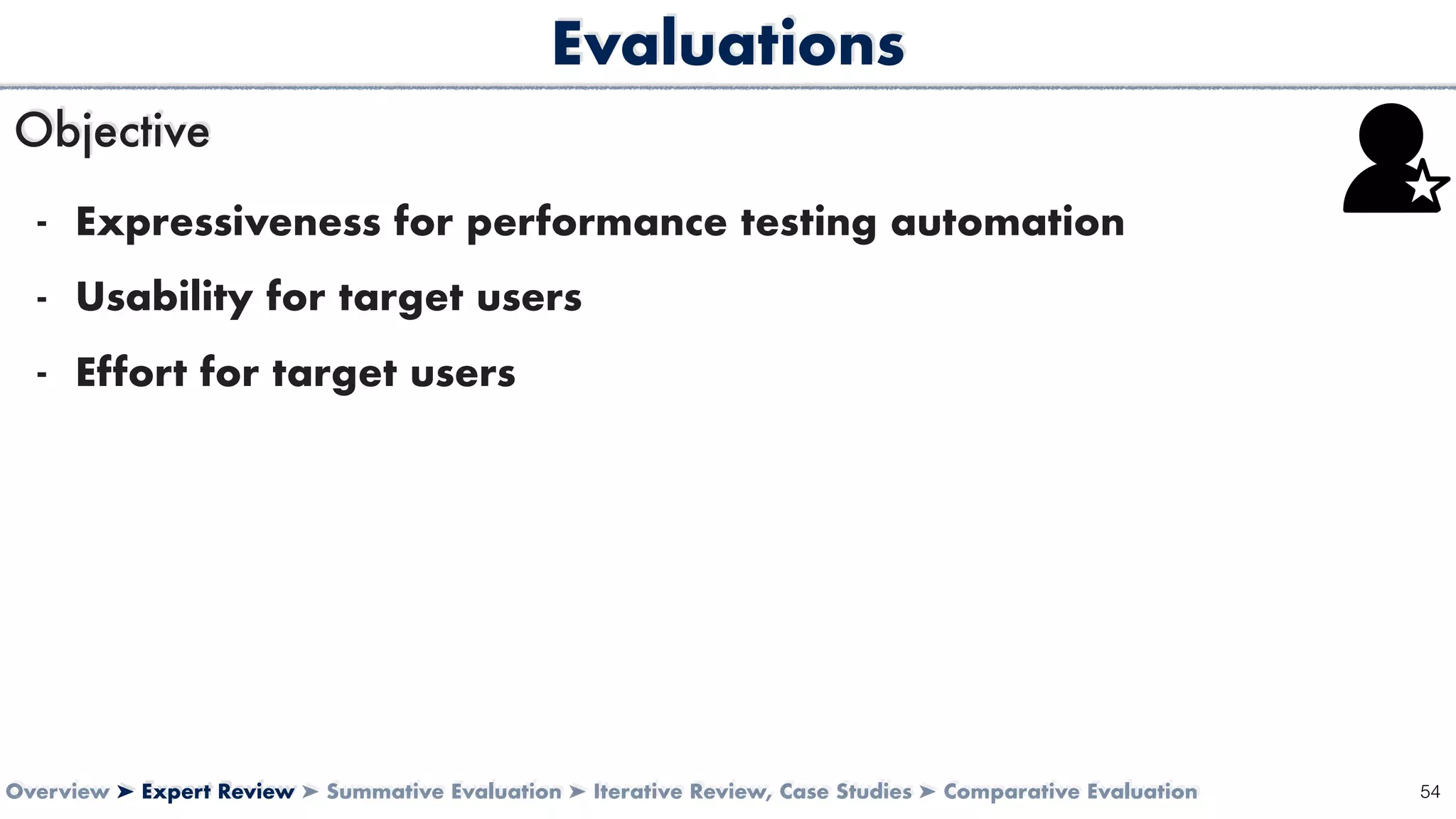 Evaluations

Objective

- Expressiveness for performance testing automation
- Usability for target users
- Effort for target users

Overview ➤ Expert Review ➤ Summative Evaluation ➤ Iterative Review, Case Studies ➤ Comparative Evaluation

54